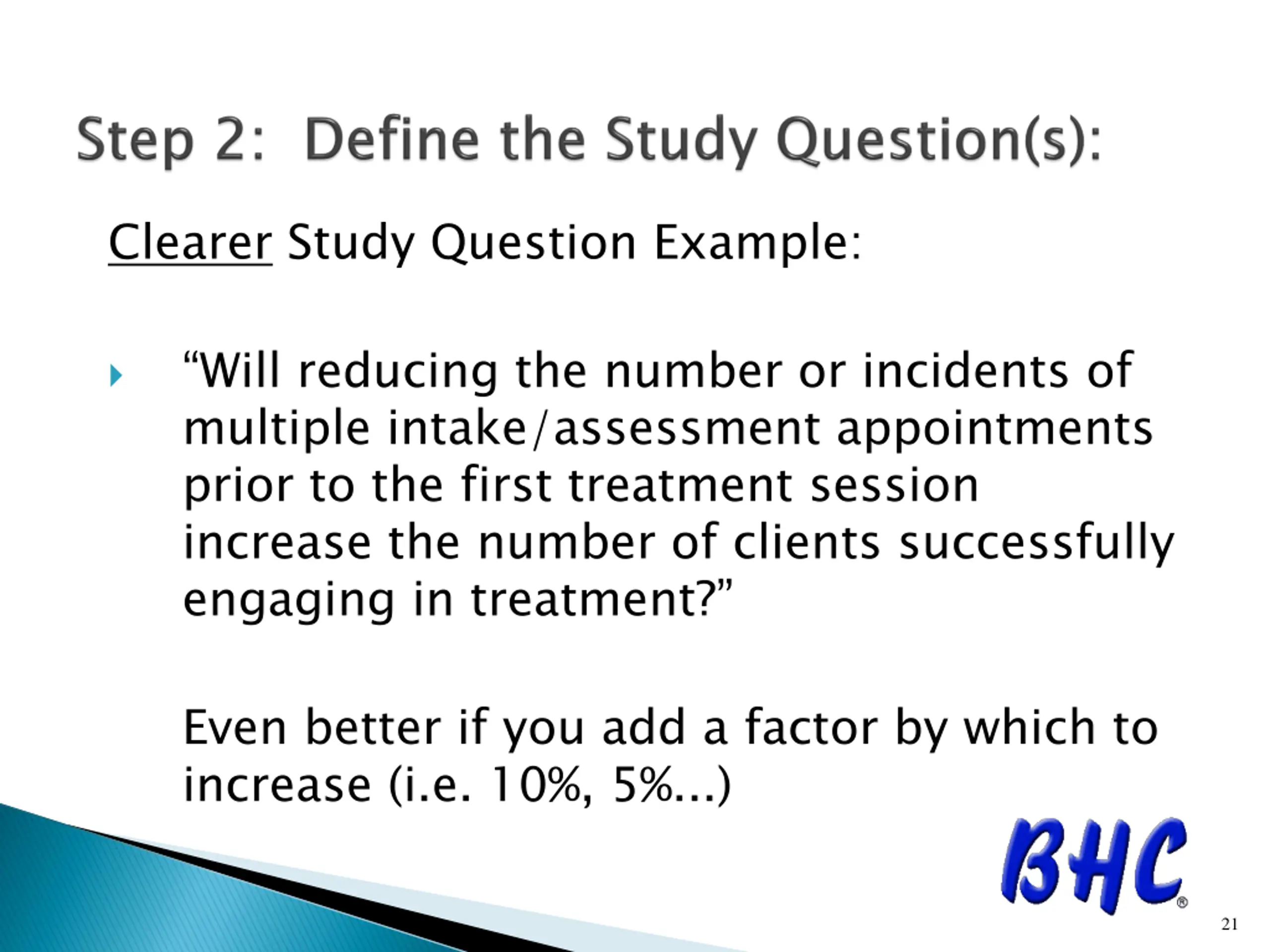 Step 2: Define the Study Question(s):

Clearer Study Question Example:

“Will reducing the number or incidents of multiple intake/assessment appointments prior to the first treatment session increase the number of clients successfully engaging in treatment?”

Even better if you add a factor by which to increase (i.e. 10%, 5%...)

BHC®

21